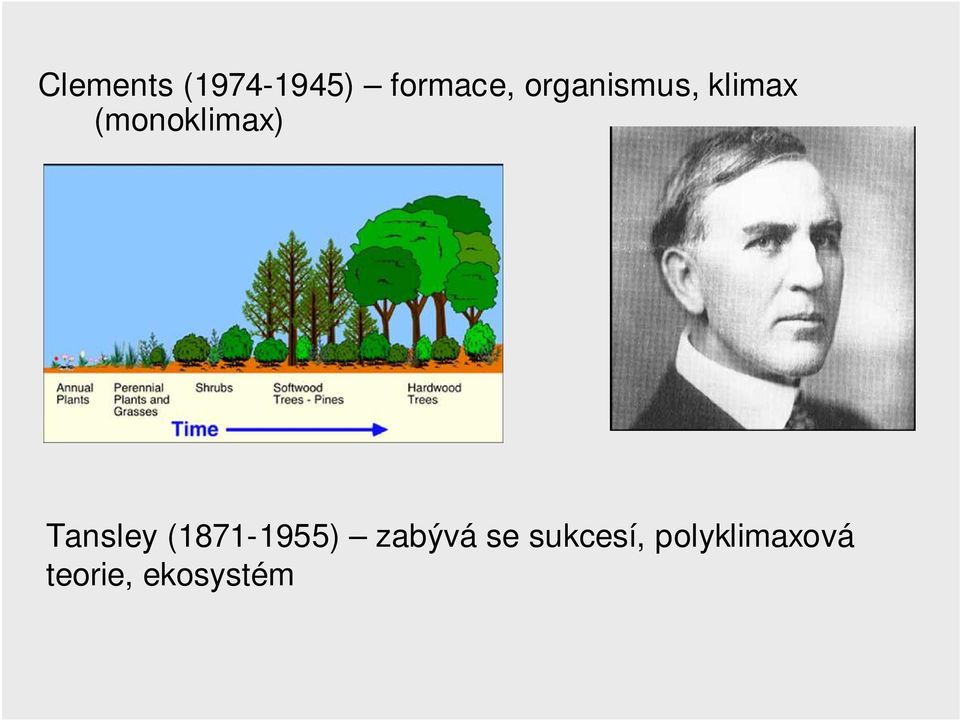 Clements (1974-1945) – formace, organismus, klimax (monoklimax)

Annual Plants
Perennial Plants and Grasses
Shrubs
Softwood Trees - Pines
Hardwood Trees
Time

Tansley (1871-1955) – zabývá se sukcesí, polyklimaxová teorie, ekosystém